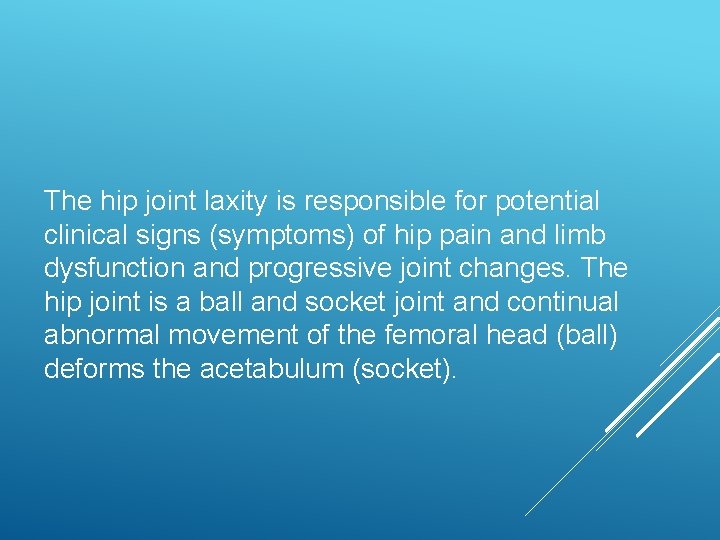 The hip joint laxity is responsible for potential clinical signs (symptoms) of hip pain and limb dysfunction and progressive joint changes. The hip joint is a ball and socket joint and continual abnormal movement of the femoral head (ball) deforms the acetabulum (socket).